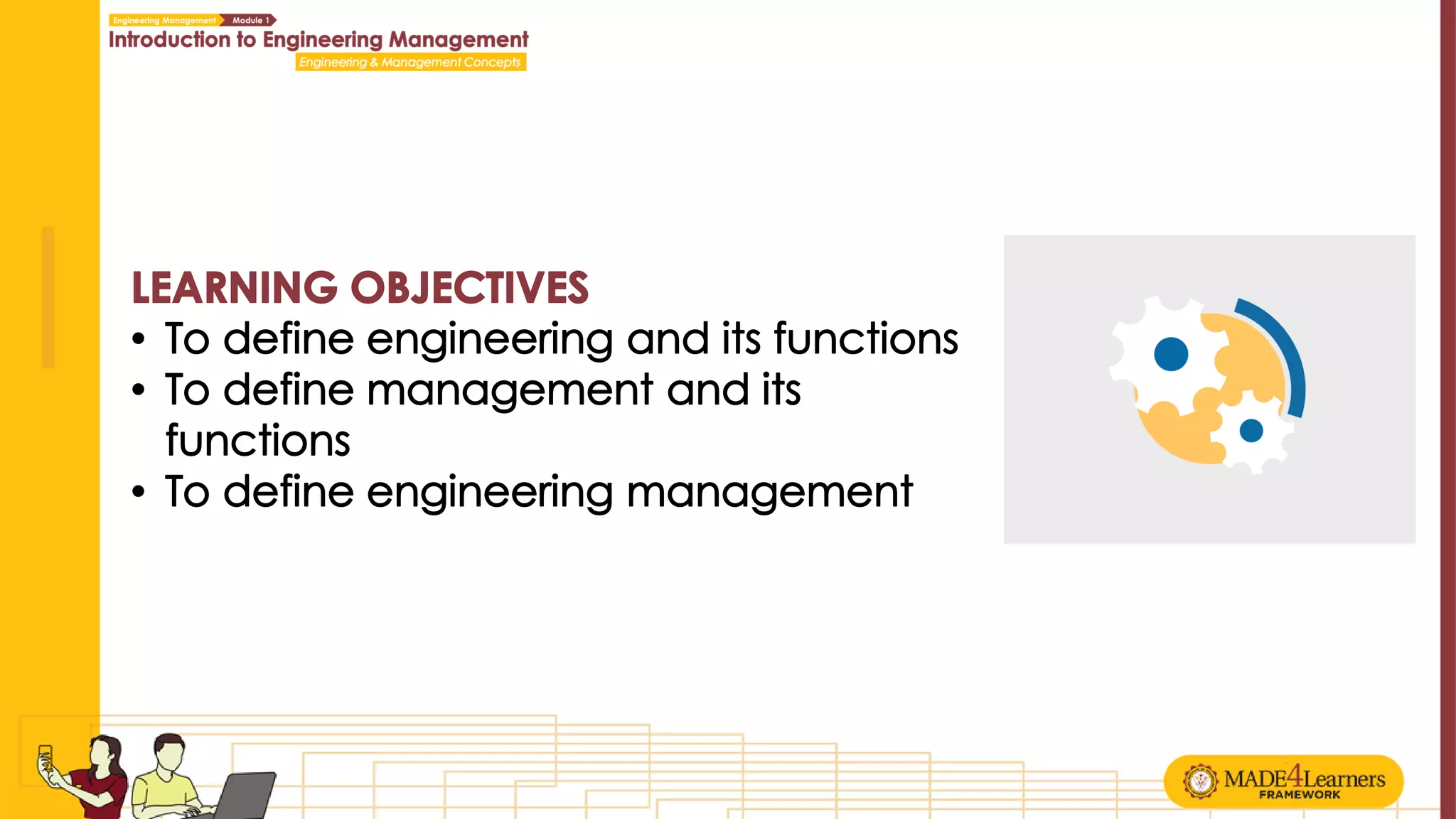 Engineering Management Module 1
Introduction to Engineering Management
Engineering & Management Concepts

LEARNING OBJECTIVES
• To define engineering and its functions
• To define management and its functions
• To define engineering management

MADE4Learners FRAMEWORK